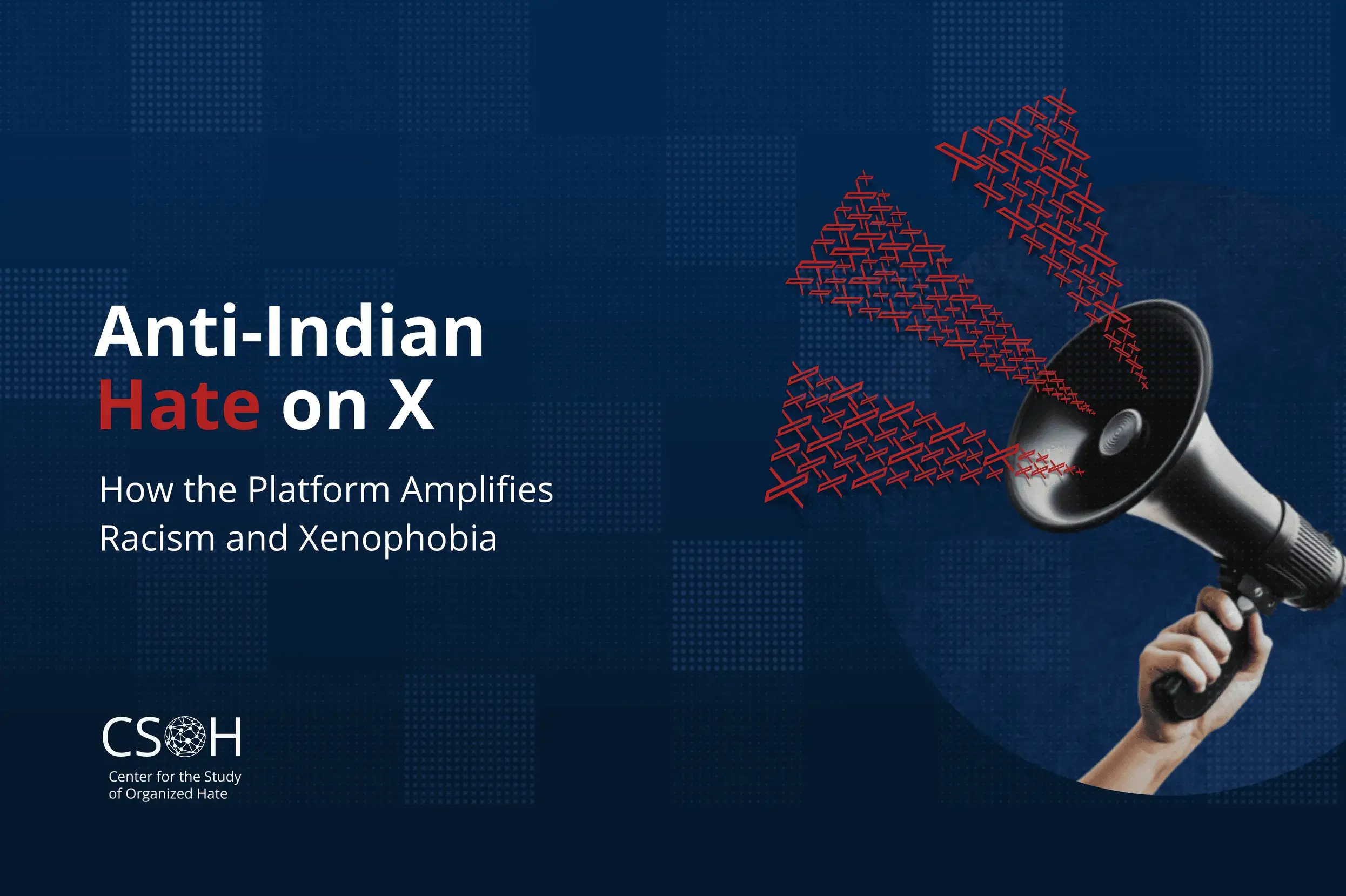 Anti-Indian
Hate on X

How the Platform Amplifies Racism and Xenophobia

CSOH
Center for the Study of Organized Hate